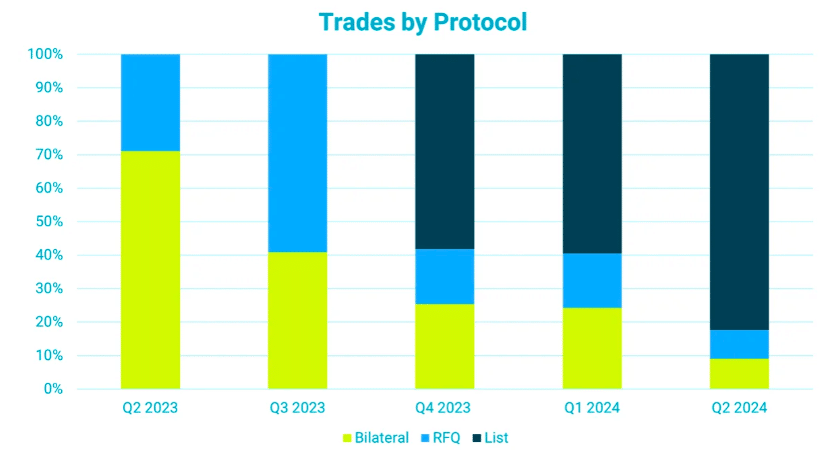 Trades by Protocol

100%
90%
80%
70%
60%
50%
40%
30%
20%
10%
0%

Q2 2023
Q3 2023
Q4 2023
Q1 2024
Q2 2024

Bilateral RFQ List